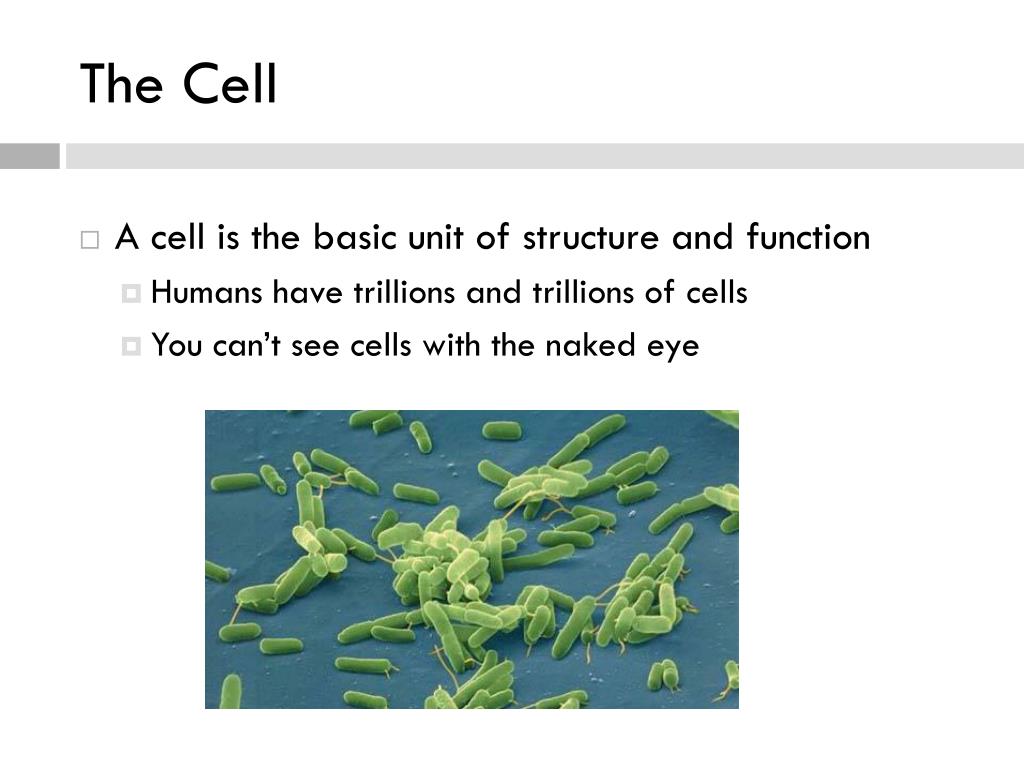 The Cell

A cell is the basic unit of structure and function

Humans have trillions and trillions of cells

You can’t see cells with the naked eye